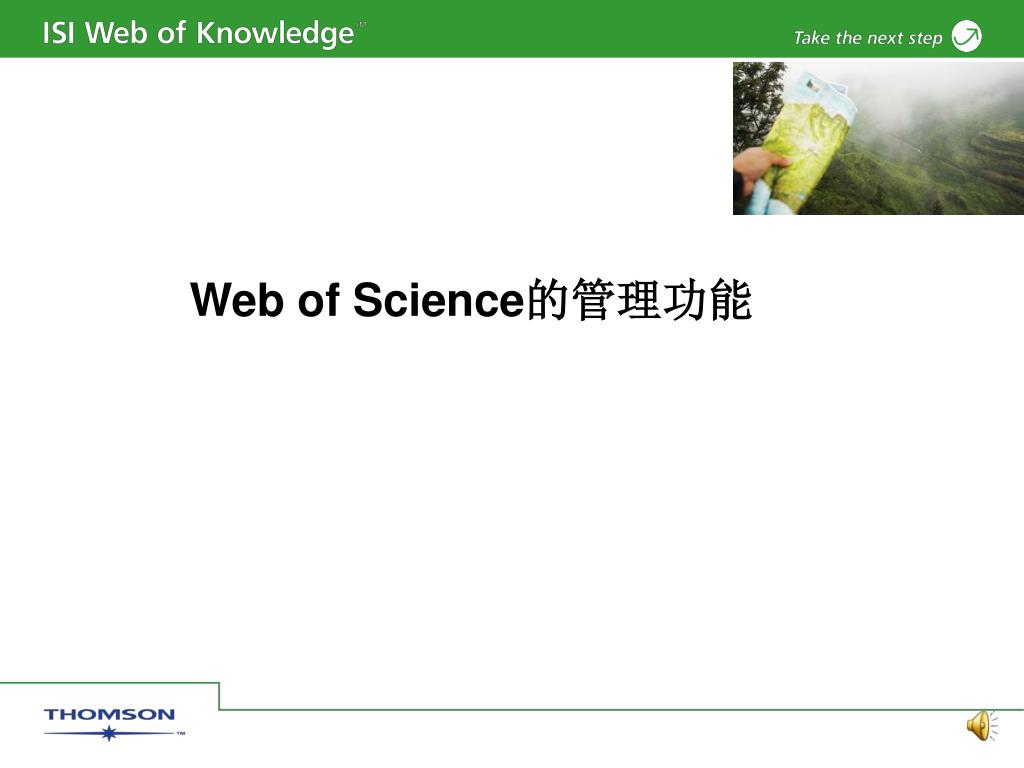 ISI Web of Knowledge℠

Take the next step

Web of Science的管理功能

THOMSON™